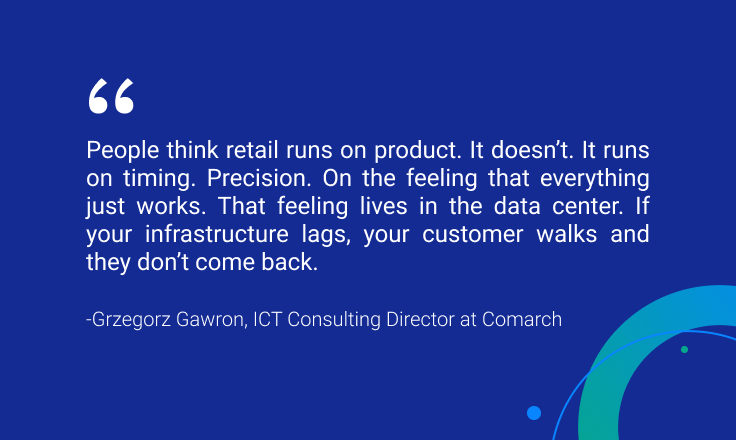 “

People think retail runs on product. It doesn’t. It runs on timing. Precision. On the feeling that everything just works. That feeling lives in the data center. If your infrastructure lags, your customer walks and they don’t come back.

-Grzegorz Gawron, ICT Consulting Director at Comarch